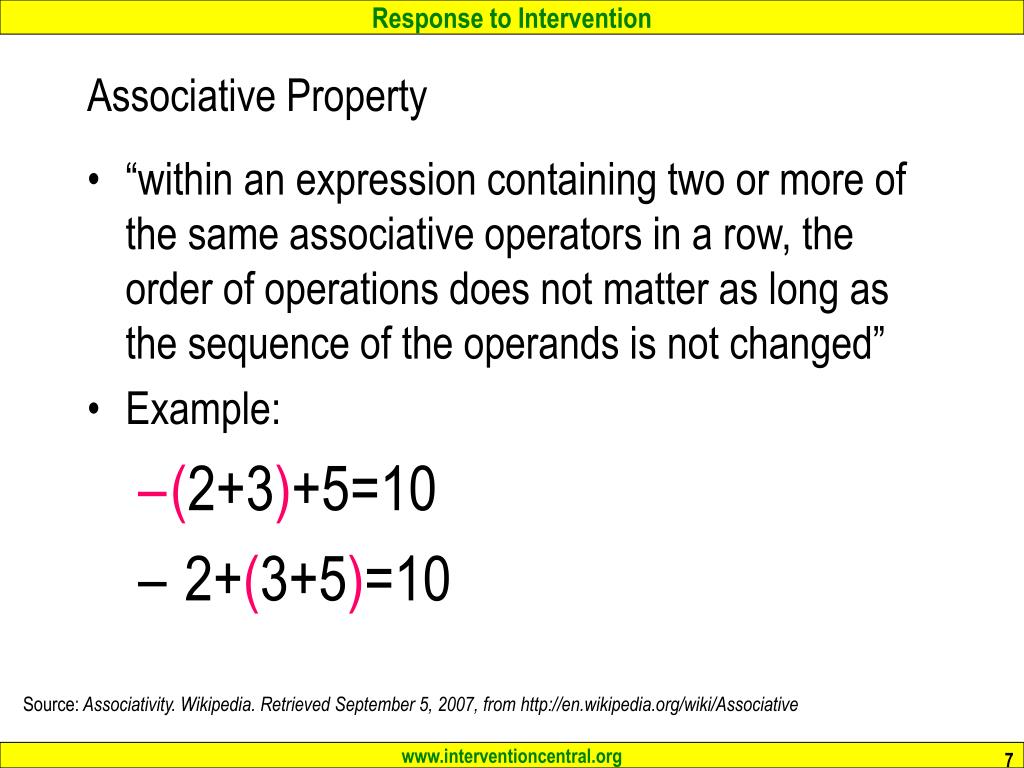 Response to Intervention

Associative Property

• “within an expression containing two or more of the same associative operators in a row, the order of operations does not matter as long as the sequence of the operands is not changed”
• Example:
– $(2+3)+5=10$
– $2+(3+5)=10$

Source: Associativity. Wikipedia. Retrieved September 5, 2007, from http://en.wikipedia.org/wiki/Associative

www.interventioncentral.org

7